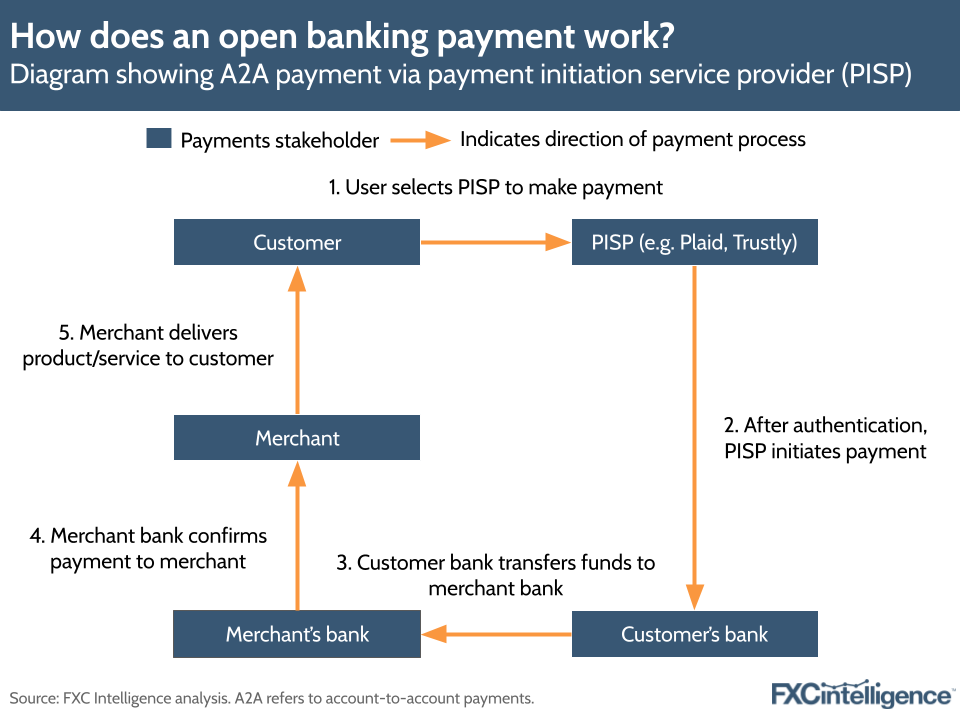 How does an open banking payment work?
Diagram showing A2A payment via payment initiation service provider (PISP)

Payments stakeholder
Indicates direction of payment process

1. User selects PISP to make payment

Customer

PISP (e.g. Plaid, Trustly)

5. Merchant delivers product/service to customer

Merchant

2. After authentication, PISP initiates payment

4. Merchant bank confirms payment to merchant

3. Customer bank transfers funds to merchant bank

Merchant's bank

Customer's bank

Source: FXC Intelligence analysis. A2A refers to account-to-account payments.

FXCintelligence